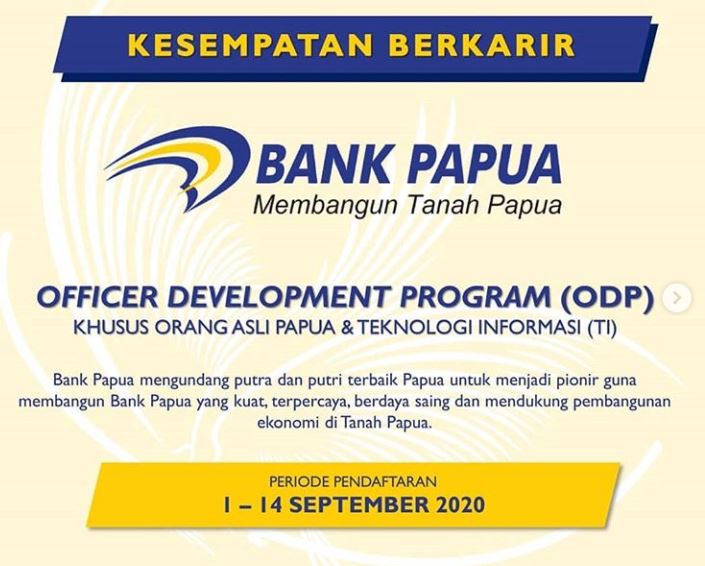 KESEMPATAN BERKARIR

BANK PAPUA
Membangun Tanah Papua

OFFICER DEVELOPMENT PROGRAM (ODP)
KHUSUS ORANG ASLI PAPUA & TEKNOLOGI INFORMASI (TI)

Bank Papua mengundang putra dan putri terbaik Papua untuk menjadi pionir guna membangun Bank Papua yang kuat, terpercaya, berdaya saing dan mendukung pembangunan ekonomi di Tanah Papua.

PERIODE PENDAFTARAN
1 – 14 SEPTEMBER 2020